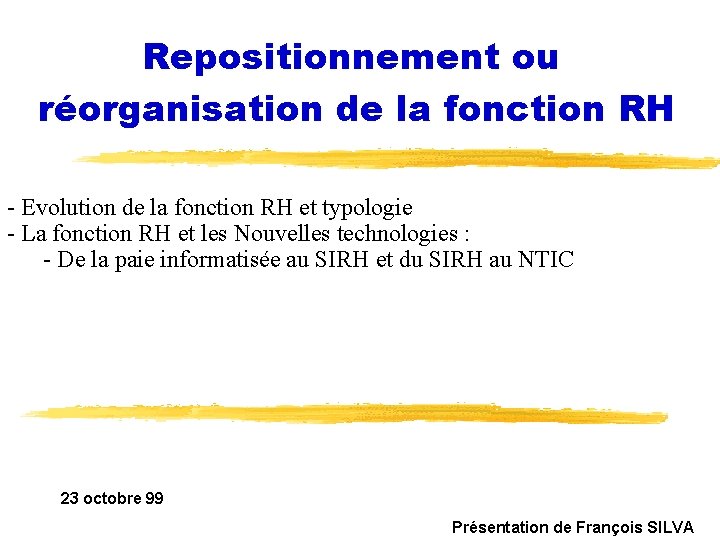 Repositionnement ou réorganisation de la fonction RH

- Evolution de la fonction RH et typologie
- La fonction RH et les Nouvelles technologies :
- De la paie informatisée au SIRH et du SIRH au NTIC

23 octobre 99

Présentation de François SILVA